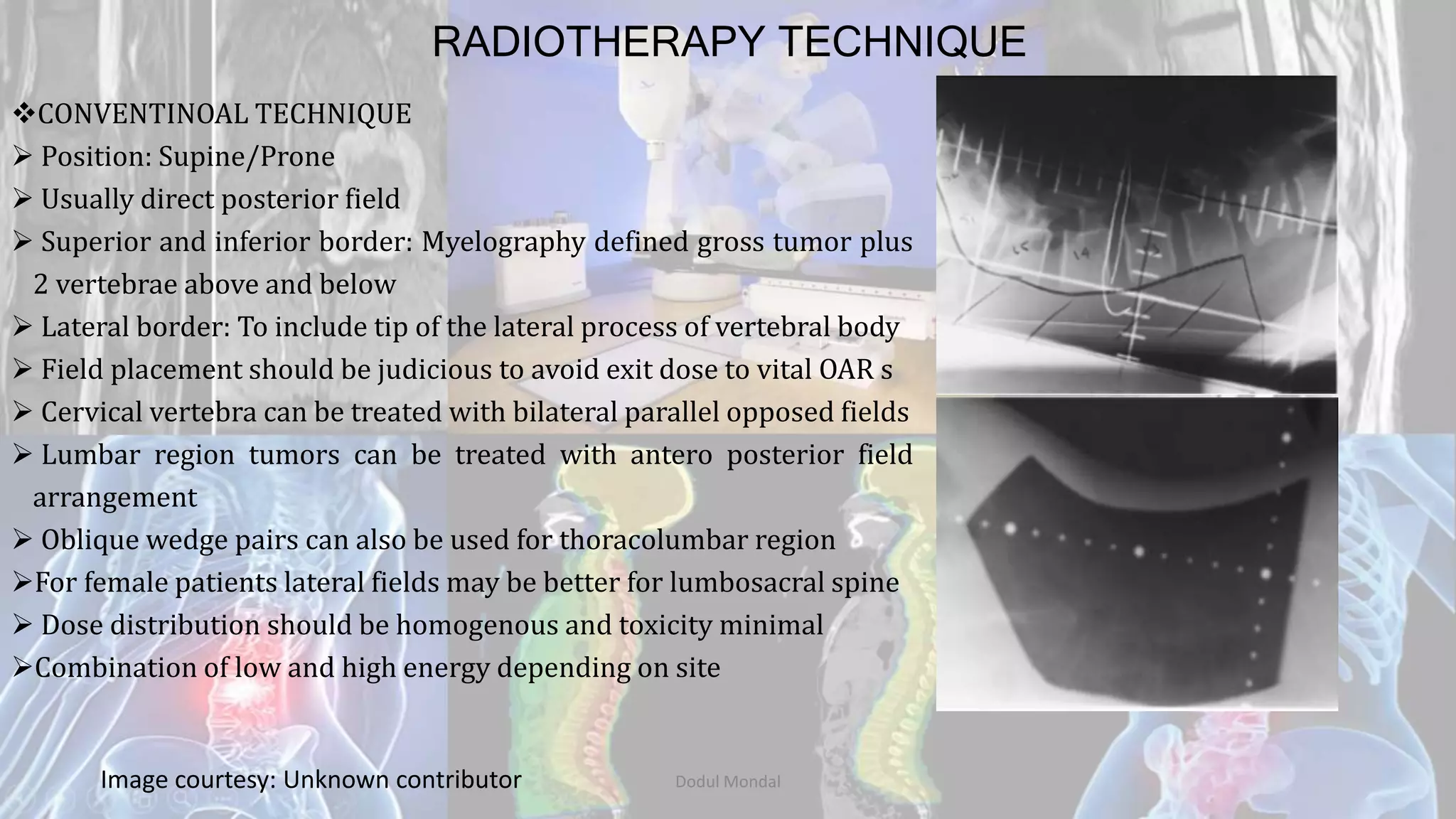 RADIOTHERAPY TECHNIQUE

❖CONVENTINOAL TECHNIQUE

➢ Position: Supine/Prone

➢ Usually direct posterior field

➢ Superior and inferior border: Myelography defined gross tumor plus 2 vertebrae above and below

➢ Lateral border: To include tip of the lateral process of vertebral body

➢ Field placement should be judicious to avoid exit dose to vital OAR s

➢ Cervical vertebra can be treated with bilateral parallel opposed fields

➢ Lumbar region tumors can be treated with antero posterior field arrangement

➢ Oblique wedge pairs can also be used for thoracolumbar region

➢For female patients lateral fields may be better for lumbosacral spine

➢ Dose distribution should be homogenous and toxicity minimal

➢Combination of low and high energy depending on site

Image courtesy: Unknown contributor

Dodul Mondal